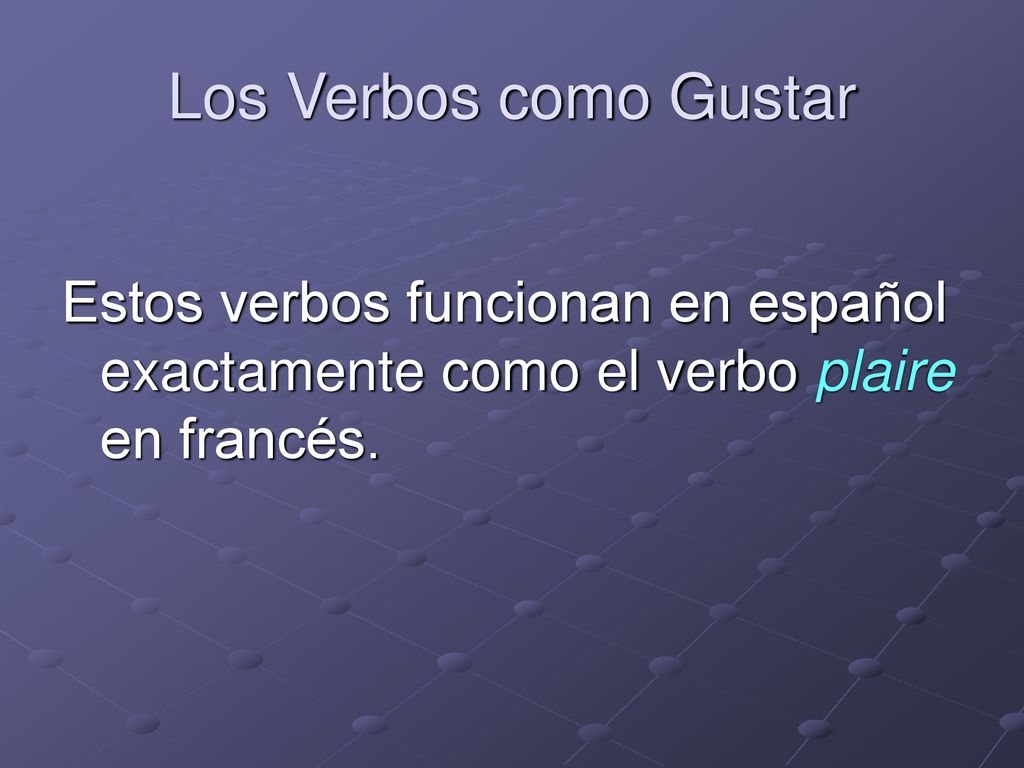 Los Verbos como Gustar

Estos verbos funcionan en español exactamente como el verbo plaire en francés.